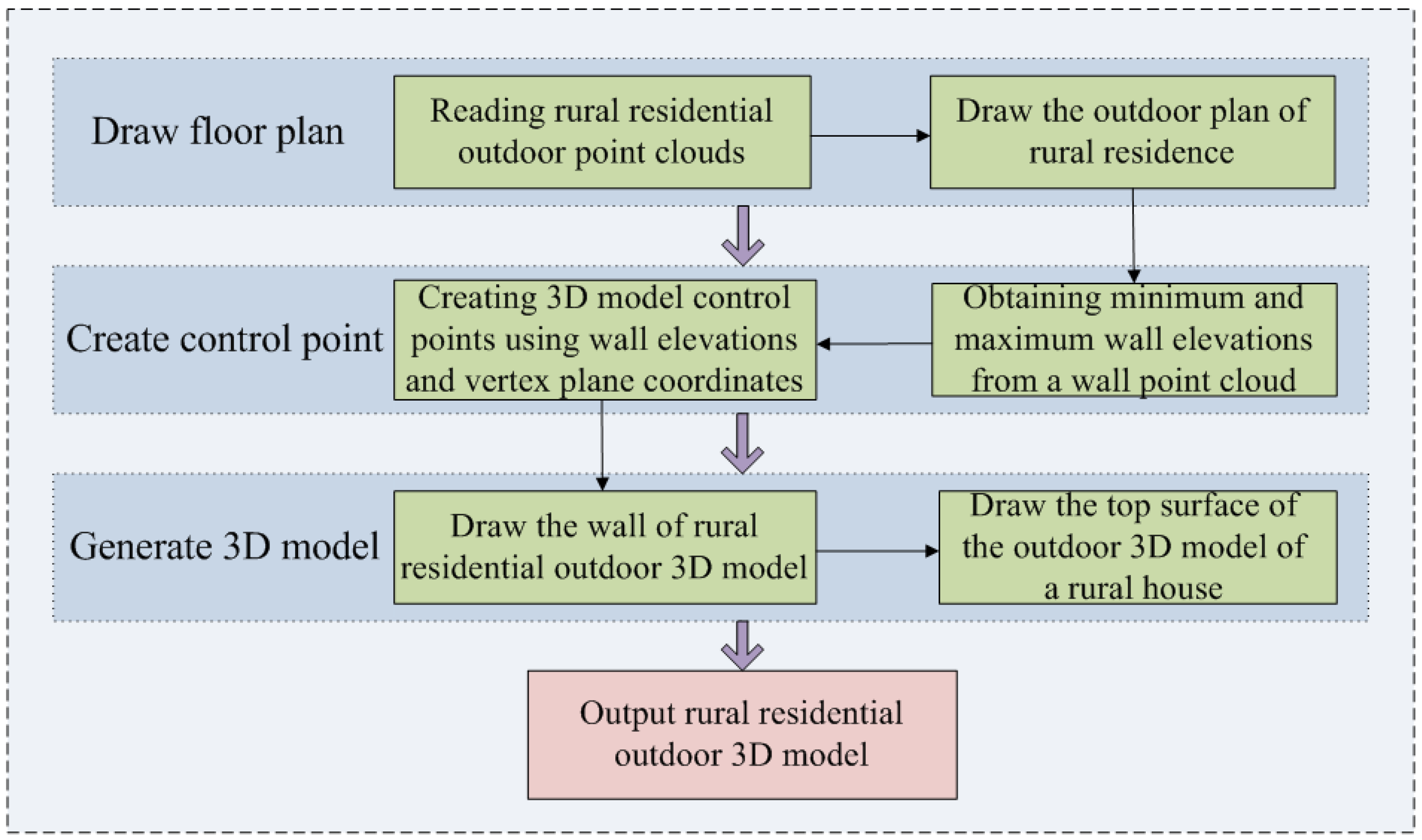 Draw floor plan

Reading rural residential outdoor point clouds

Draw the outdoor plan of rural residence

Create control point

Creating 3D model control points using wall elevations and vertex plane coordinates

Obtaining minimum and maximum wall elevations from a wall point cloud

Generate 3D model

Draw the wall of rural residential outdoor 3D model

Draw the top surface of the outdoor 3D model of a rural house

Output rural residential outdoor 3D model